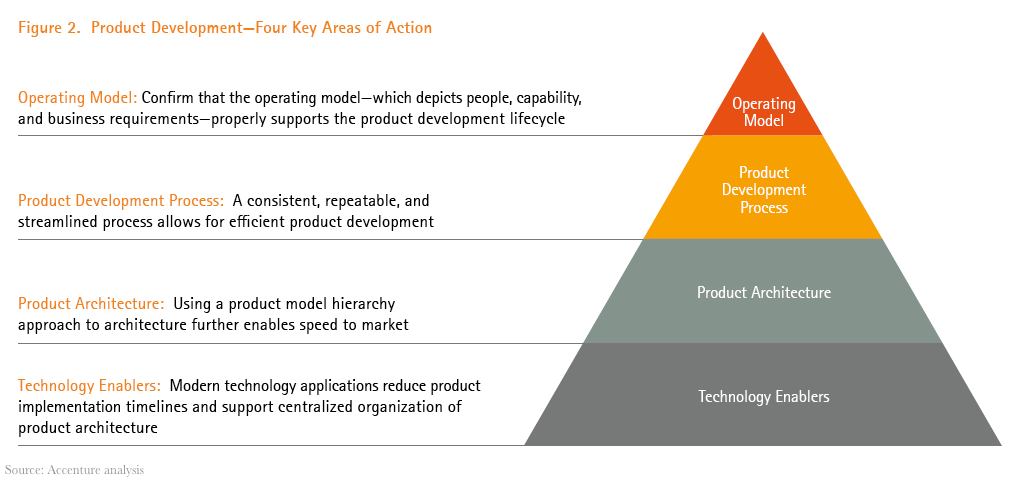 Figure 2. Product Development—Four Key Areas of Action

Operating Model: Confirm that the operating model—which depicts people, capability, and business requirements—properly supports the product development lifecycle

Product Development Process: A consistent, repeatable, and streamlined process allows for efficient product development

Product Architecture: Using a product model hierarchy approach to architecture further enables speed to market

Technology Enablers: Modern technology applications reduce product implementation timelines and support centralized organization of product architecture

Operating Model

Product Development Process

Product Architecture

Technology Enablers

Source: Accenture analysis